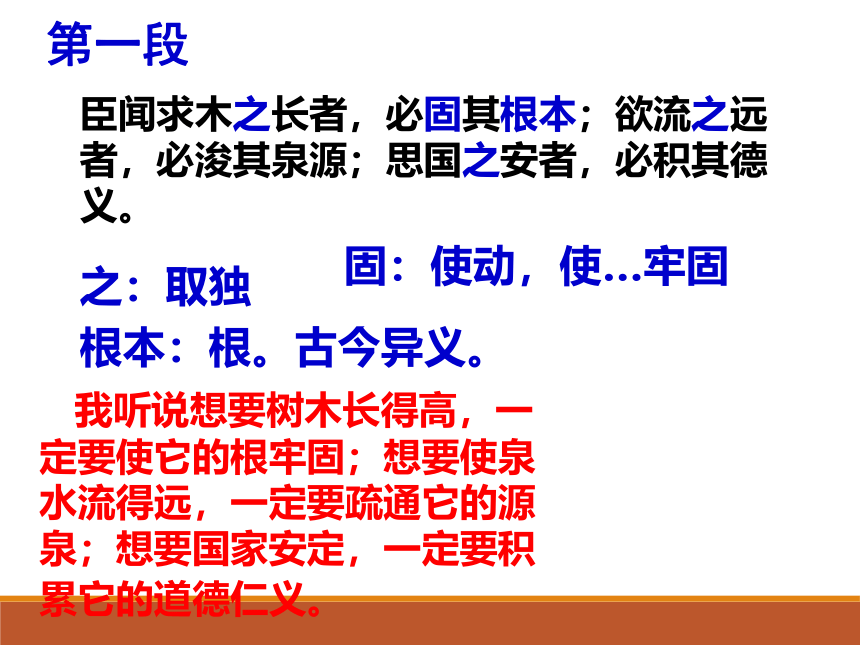 第一段

臣闻求木之长者，必固其根本；欲流之远者，必浚其泉源；思国之安者，必积其德义。

之：取独

固：使动，使…牢固

根本：根。古今异义。

我听说想要树木长得高，一定要使它的根牢固；想要使泉水流得远，一定要疏通它的源泉；想要国家安定，一定要积累它的道德仁义。